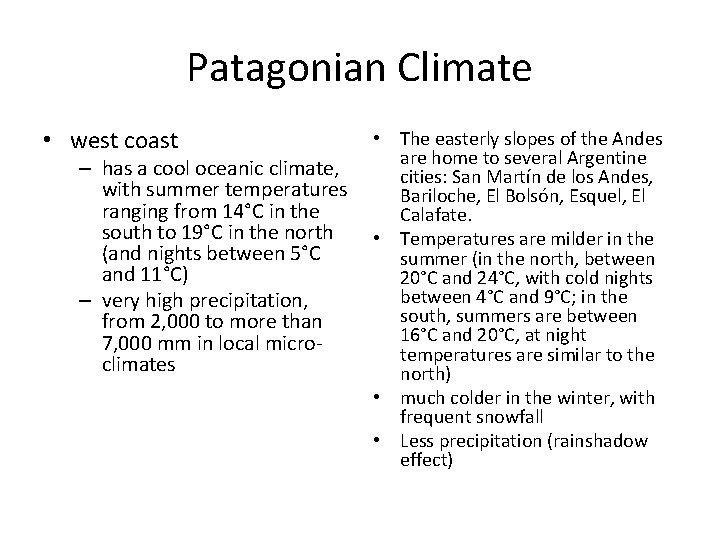 Patagonian Climate

• west coast
– has a cool oceanic climate, with summer temperatures ranging from 14°C in the south to 19°C in the north (and nights between 5°C and 11°C)
– very high precipitation, from 2,000 to more than 7,000 mm in local micro-climates

• The easterly slopes of the Andes are home to several Argentine cities: San Martín de los Andes, Bariloche, El Bolsón, Esquel, El Calafate.
• Temperatures are milder in the summer (in the north, between 20°C and 24°C, with cold nights between 4°C and 9°C; in the south, summers are between 16°C and 20°C, at night temperatures are similar to the north)
• much colder in the winter, with frequent snowfall
• Less precipitation (rainshadow effect)